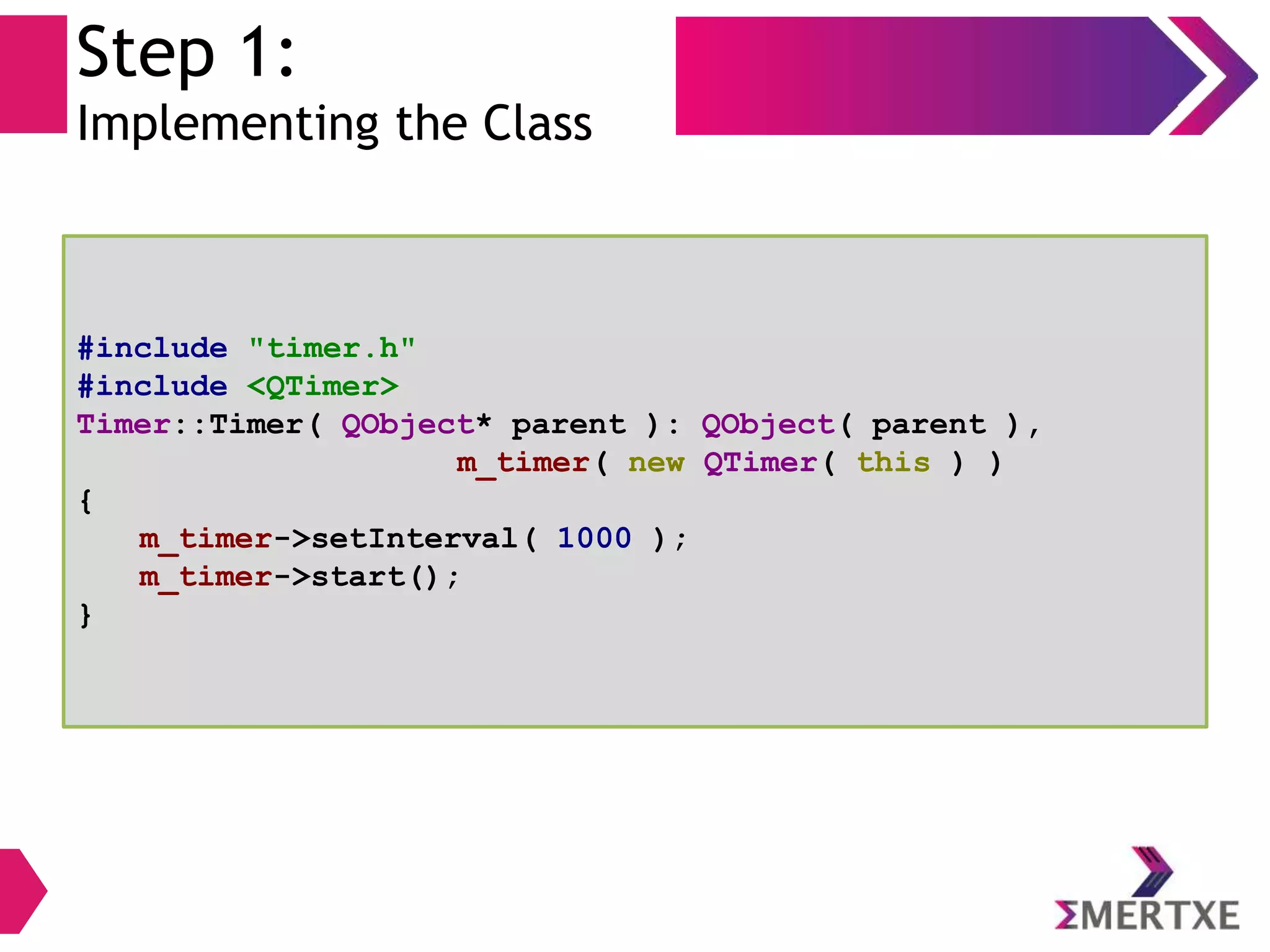 Step 1:
Implementing the Class

#include "timer.h"
#include <QTimer>
Timer::Timer( QObject* parent ): QObject( parent ),
                   m_timer( new QTimer( this ) )
{
   m_timer->setInterval( 1000 );
   m_timer->start();
}

ΣMERTXE